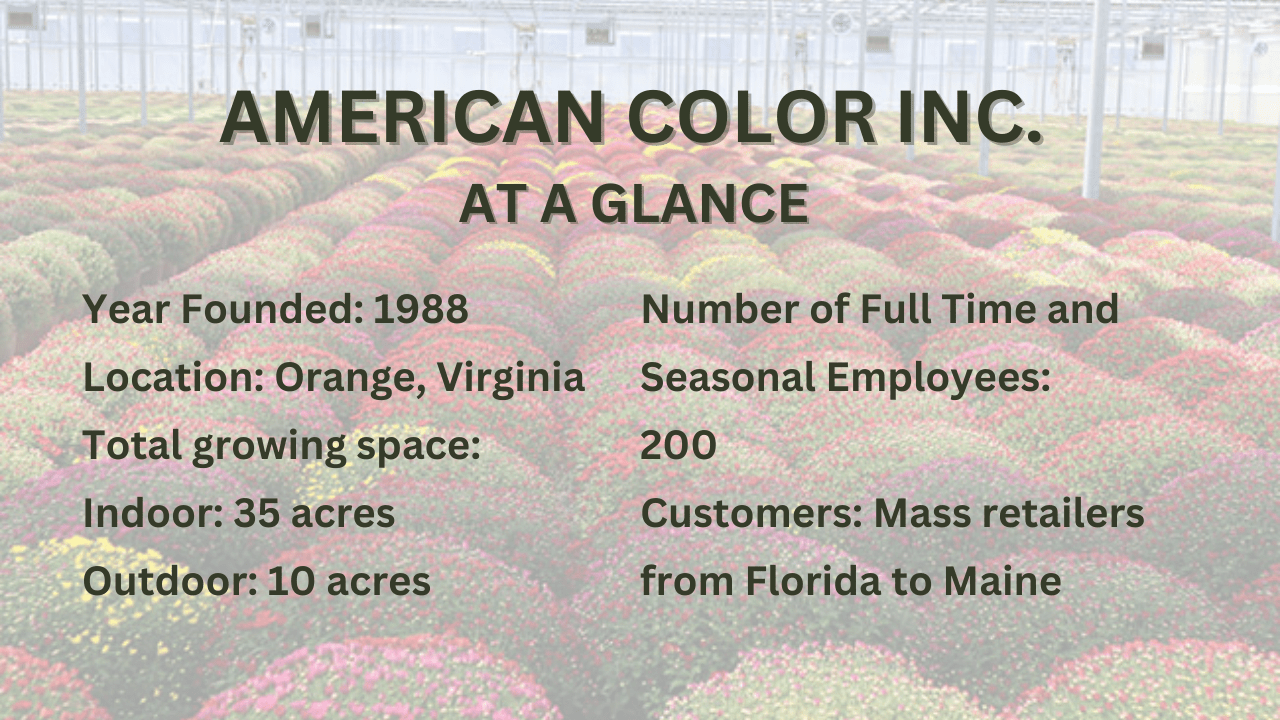 AMERICAN COLOR INC.
AT A GLANCE

Year Founded: 1988
Location: Orange, Virginia
Total growing space:
Indoor: 35 acres
Outdoor: 10 acres

Number of Full Time and Seasonal Employees: 200
Customers: Mass retailers from Florida to Maine